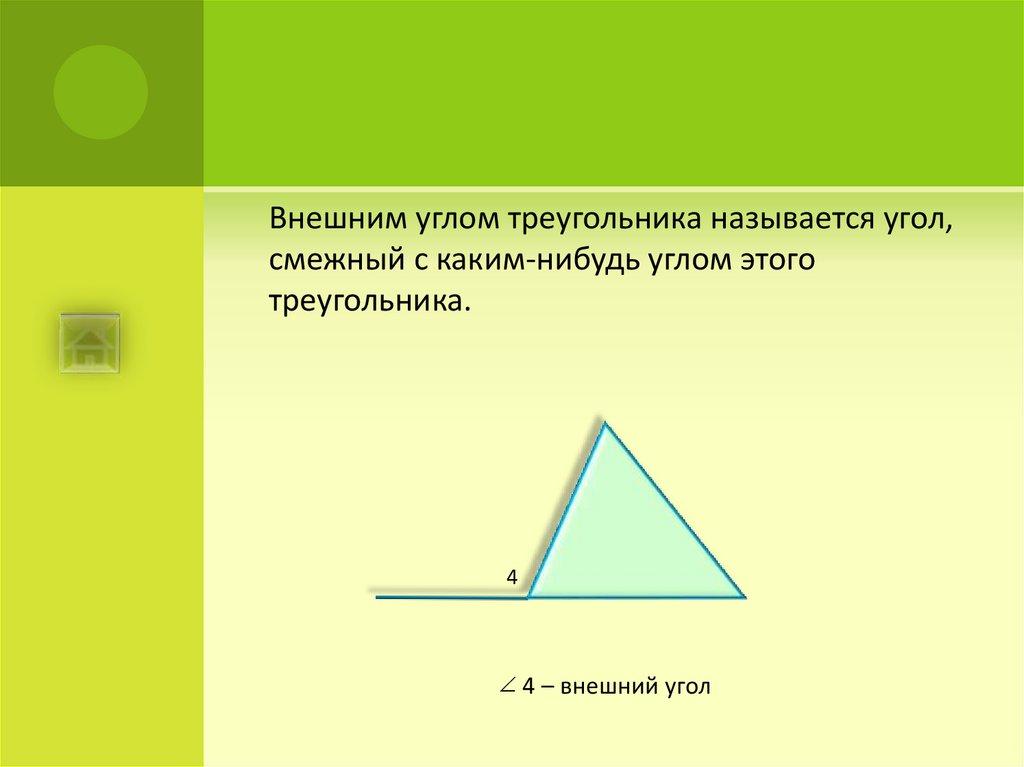 Внешним углом треугольника называется угол, смежный с каким-нибудь углом этого треугольника.

4

$\angle$ 4 – внешний угол